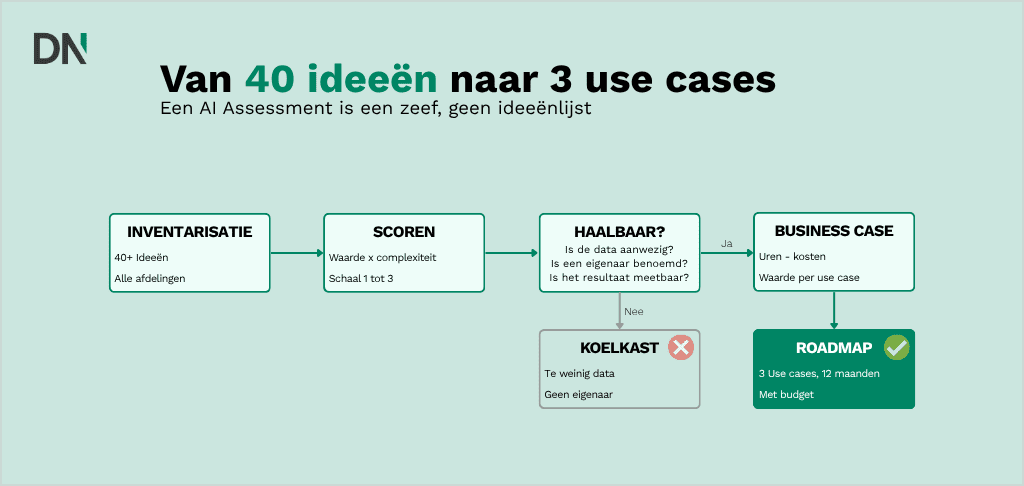 DN

Van 40 ideeën naar 3 use cases

Een AI Assessment is een zeef, geen ideeënlijst

INVENTARISATIE
40+ Ideeën
Alle afdelingen

SCOREN
Waarde x complexiteit
Schaal 1 tot 3

HAALBAAR?
Is de data aanwezig?
Is een eigenaar benoemd?
Is het resultaat meetbaar?

Ja

BUSINESS CASE
Uren - kosten
Waarde per use case

Nee

KOELKAST
Te weinig data
Geen eigenaar

ROADMAP
3 Use cases, 12 maanden
Met budget